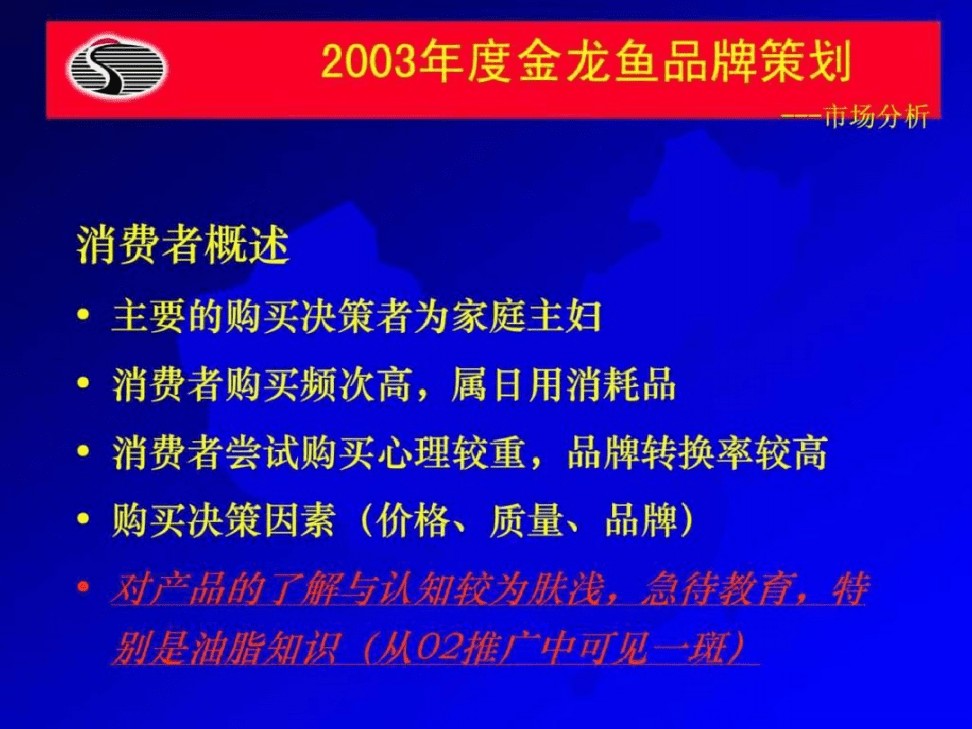 2003年度金龙鱼品牌策划

---市场分析

消费者概述

• 主要的购买决策者为家庭主妇
• 消费者购买频次高，属日用消耗品
• 消费者尝试购买心理较重，品牌转换率较高
• 购买决策因素（价格、质量、品牌）
• 对产品的了解与认知较为肤浅，急待教育，特别是油脂知识（从02推广中可见一斑）